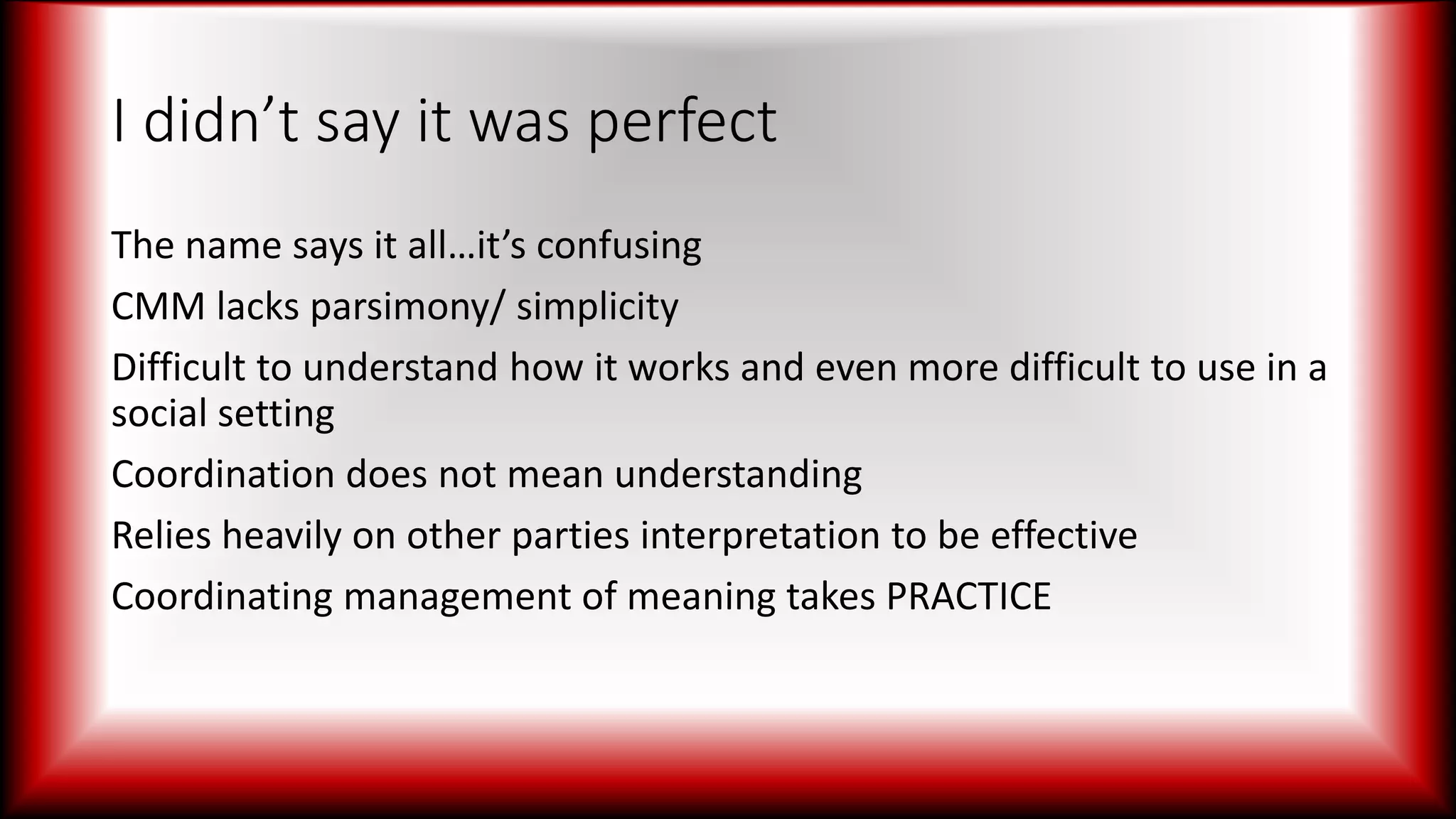 I didn’t say it was perfect

The name says it all…it’s confusing

CMM lacks parsimony/ simplicity

Difficult to understand how it works and even more difficult to use in a social setting

Coordination does not mean understanding

Relies heavily on other parties interpretation to be effective

Coordinating management of meaning takes PRACTICE